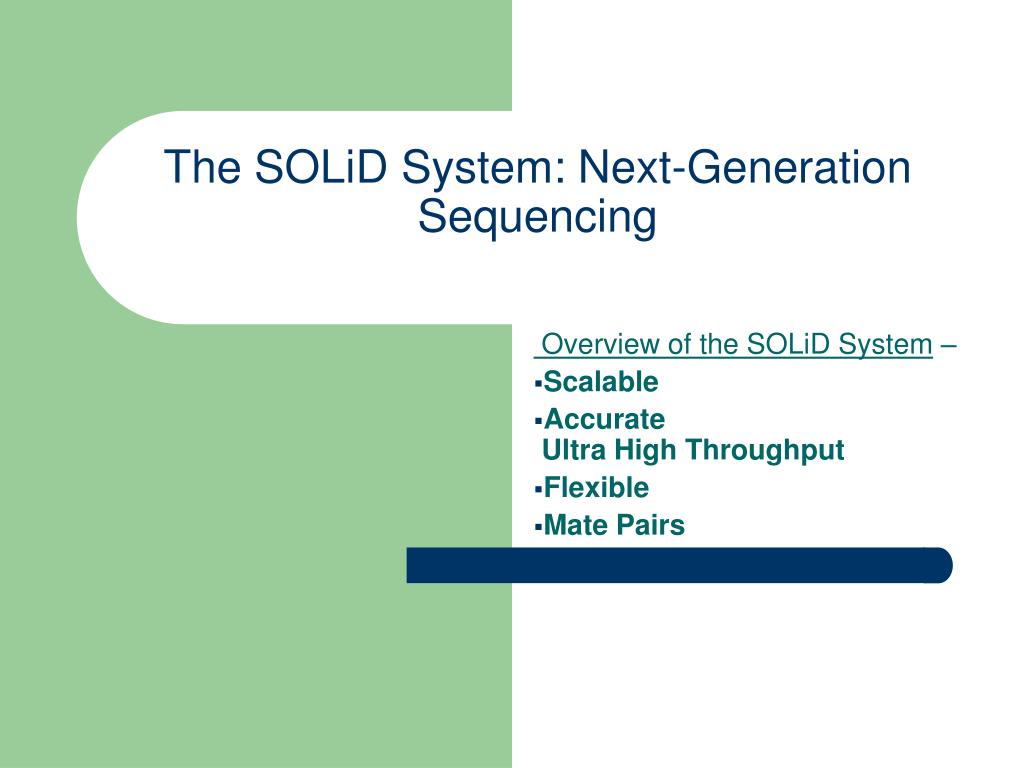 The SOLiD System: Next-Generation Sequencing

Overview of the SOLiD System –
▪Scalable
▪Accurate
Ultra High Throughput
▪Flexible
▪Mate Pairs